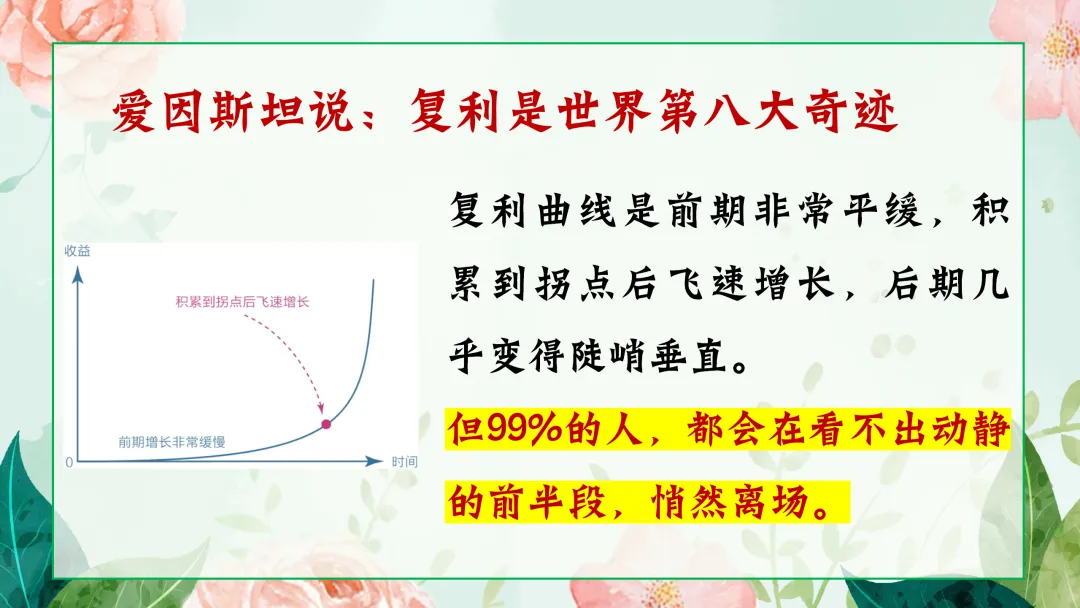 爱因斯坦说：复利是世界第八大奇迹

收益

积累到拐点后飞速增长

前期增长非常缓慢

0

时间

复利曲线是前期非常平缓，积累到拐点后飞速增长，后期几乎变得陡峭垂直。

但99%的人，都会在看不出动静的前半段，悄然离场。